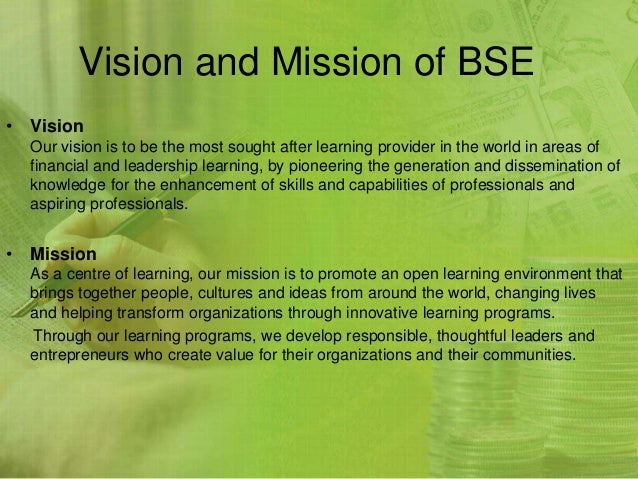 Vision and Mission of BSE

• Vision
Our vision is to be the most sought after learning provider in the world in areas of financial and leadership learning, by pioneering the generation and dissemination of knowledge for the enhancement of skills and capabilities of professionals and aspiring professionals.

• Mission
As a centre of learning, our mission is to promote an open learning environment that brings together people, cultures and ideas from around the world, changing lives and helping transform organizations through innovative learning programs.
Through our learning programs, we develop responsible, thoughtful leaders and entrepreneurs who create value for their organizations and their communities.